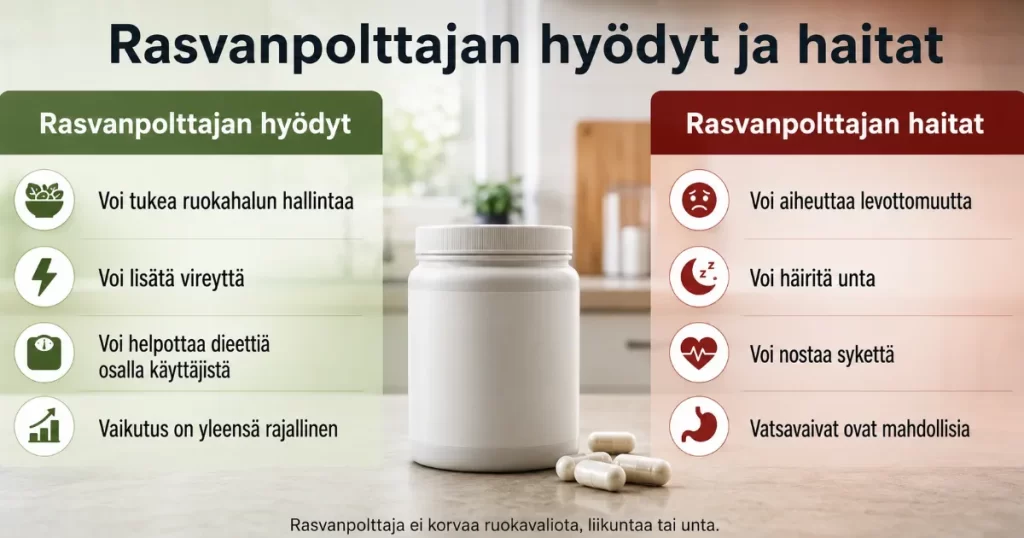 Rasvanpolttajan hyödyt ja haitat

Rasvanpolttajan hyödyt

Voi tukea ruokahalun hallintaa

Voi lisätä vireyttä

Voi helpottaa dieettiä osalla käyttäjistä

Vaikutus on yleensä rajallinen

Rasvanpolttajan haitat

Voi aiheuttaa levottomuutta

Voi häiritä unta

Voi nostaa sykettä

Vatsavaivat ovat mahdollisia

Rasvanpolttaja ei korvaa ruokavaliota, liikuntaa tai unta.